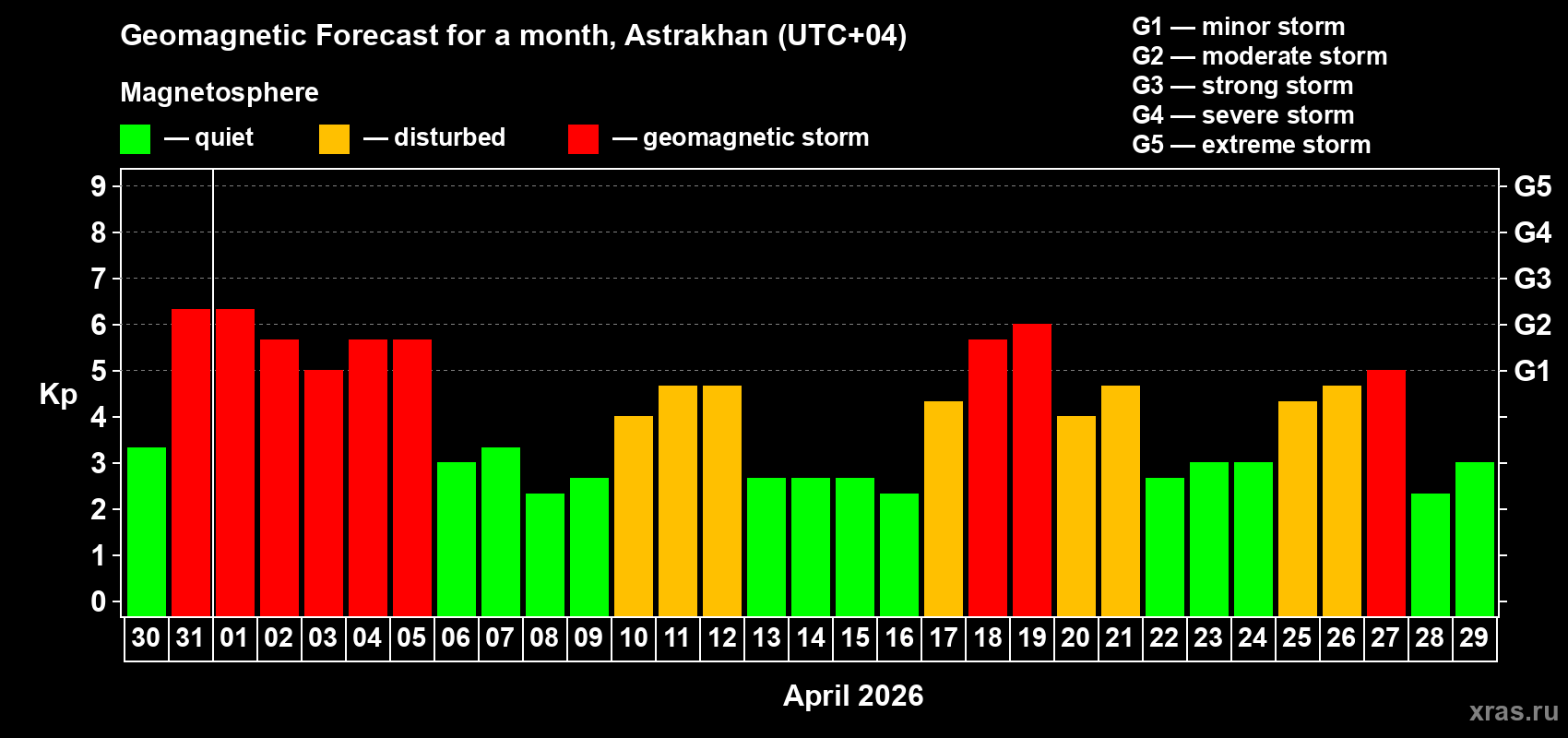 Geomagnetic Forecast for a month, Astrakhan (UTC+04)

Magnetosphere

— quiet — disturbed — geomagnetic storm

G1 — minor storm
G2 — moderate storm
G3 — strong storm
G4 — severe storm
G5 — extreme storm

Kp

9 8 7 6 5 4 3 2 1 0

G5 G4 G3 G2 G1

30 31 01 02 03 04 05 06 07 08 09 10 11 12 13 14 15 16 17 18 19 20 21 22 23 24 25 26 27 28 29

April 2026

xras.ru